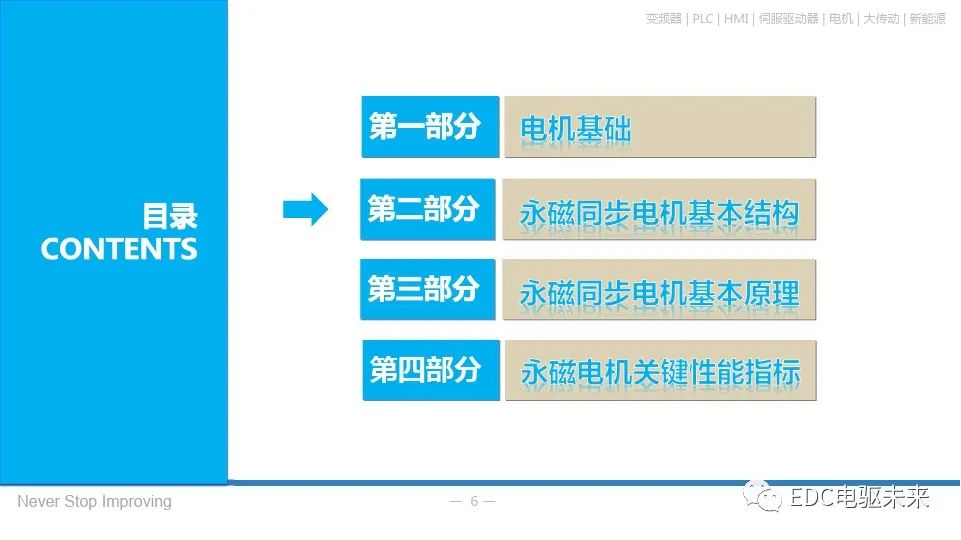 变频器 | PLC | HMI | 伺服驱动器 | 电机 | 大传动 | 新能源

目录
CONTENTS

第一部分 电机基础

第二部分 永磁同步电机基本结构

第三部分 永磁同步电机基本原理

第四部分 永磁电机关键性能指标

Never Stop Improving

— 6 —

EDC电驱未来